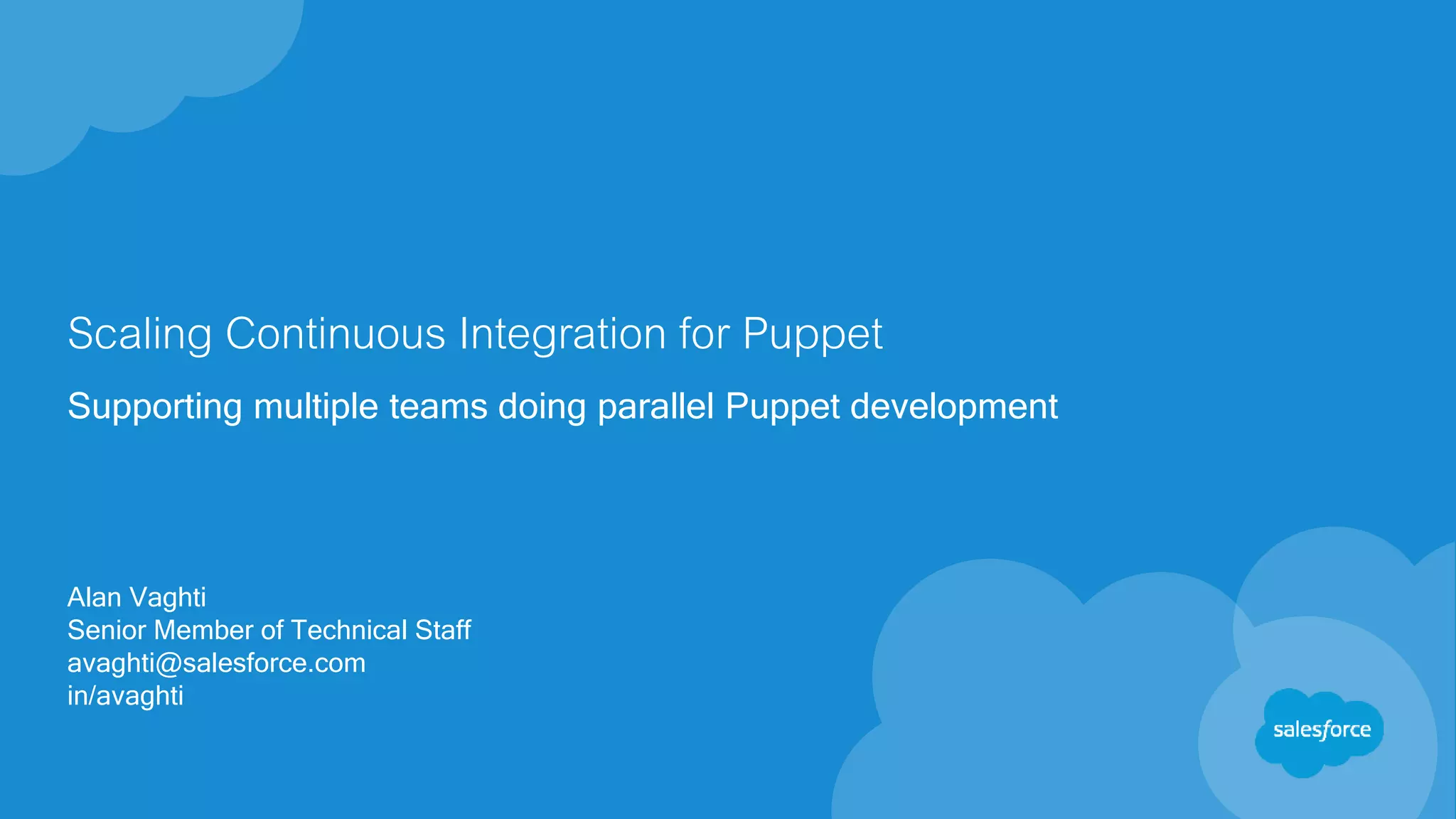 Scaling Continuous Integration for Puppet

Supporting multiple teams doing parallel Puppet development

Alan Vaghti
Senior Member of Technical Staff
avaghti@salesforce.com
in/avaghti

salesforce